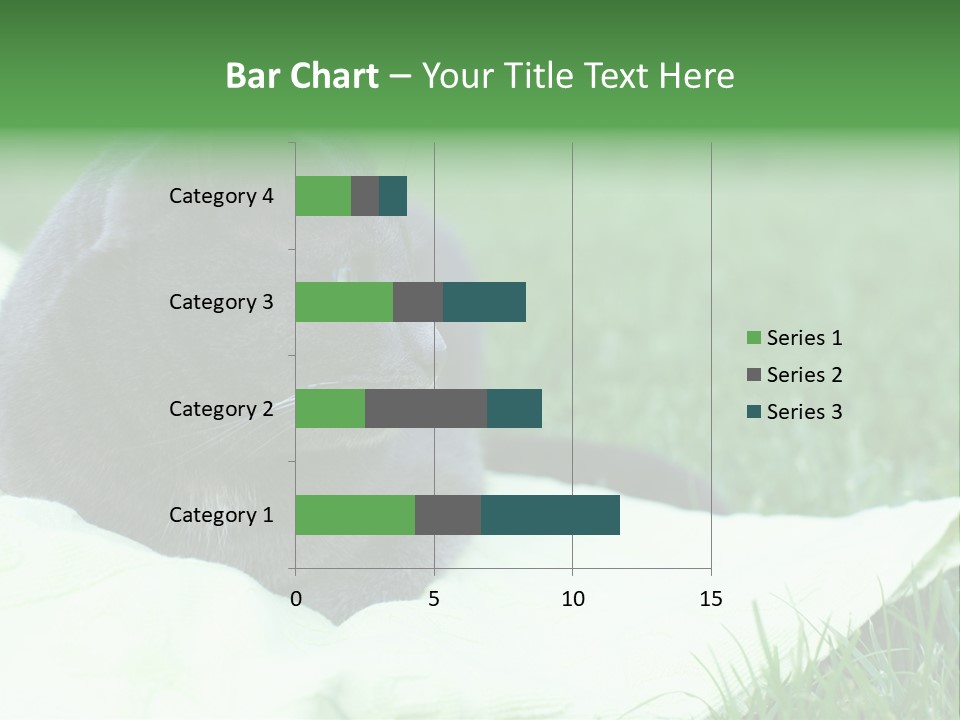 Bar Chart – Your Title Text Here

Category 4
Category 3
Category 2
Category 1

0
5
10
15

Series 1
Series 2
Series 3